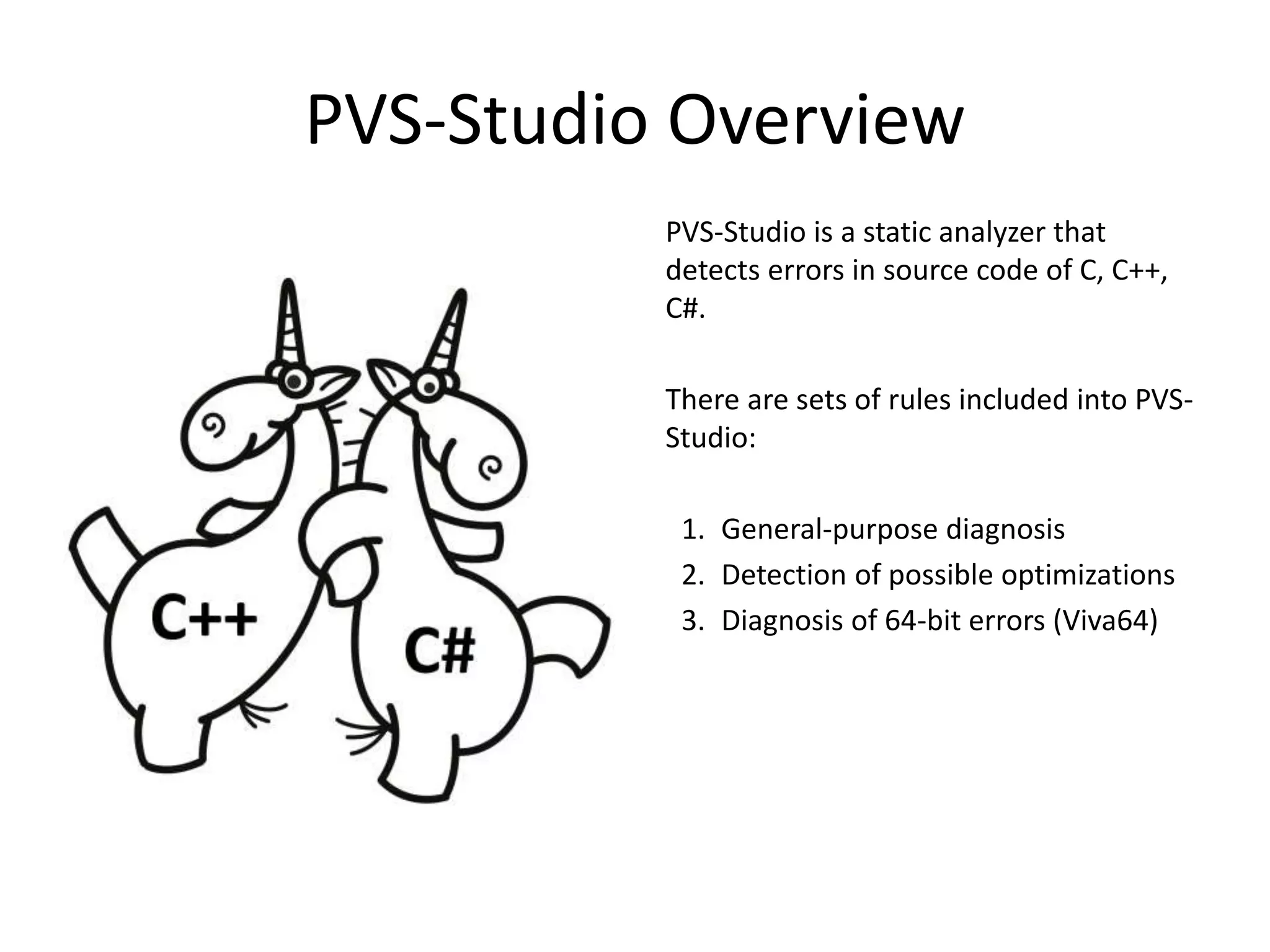 PVS-Studio Overview

C++

C#

PVS-Studio is a static analyzer that detects errors in source code of C, C++, C#.

There are sets of rules included into PVS-Studio:

1. General-purpose diagnosis
2. Detection of possible optimizations
3. Diagnosis of 64-bit errors (Viva64)